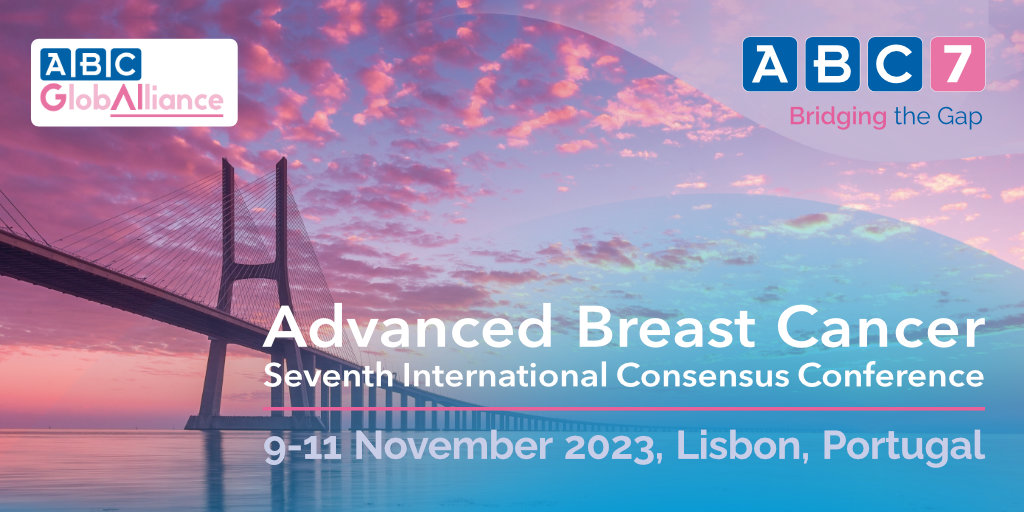 ABC
GlobAlliance

ABC7
Bridging the Gap

Advanced Breast Cancer
Seventh International Consensus Conference

9-11 November 2023, Lisbon, Portugal